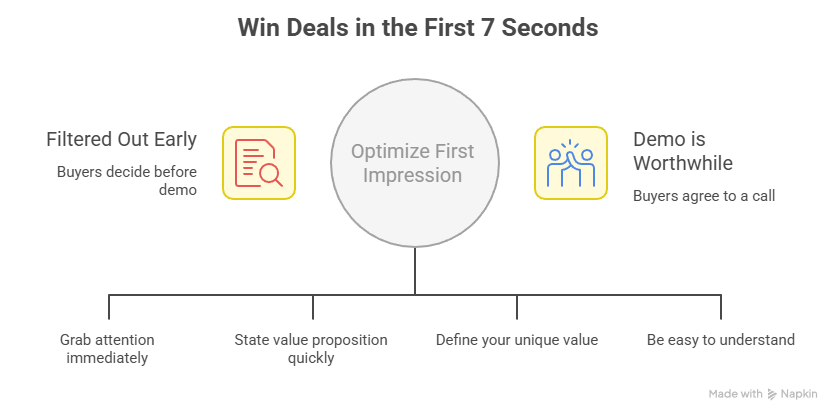 Win Deals in the First 7 Seconds

Filtered Out Early

Buyers decide before demo

Optimize First Impression

Demo is Worthwhile

Buyers agree to a call

Grab attention immediately

State value proposition quickly

Define your unique value

Be easy to understand

Made with Napkin